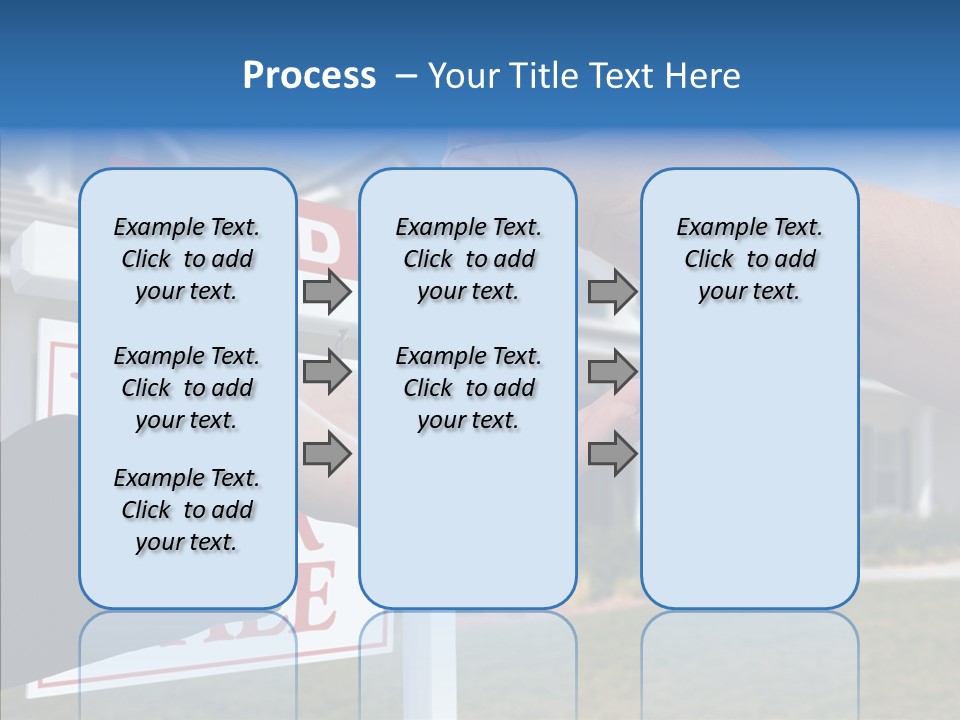 Process – Your Title Text Here

Example Text. Click to add your text.

Example Text. Click to add your text.

Example Text. Click to add your text.

Example Text. Click to add your text.

Example Text. Click to add your text.

Example Text. Click to add your text.